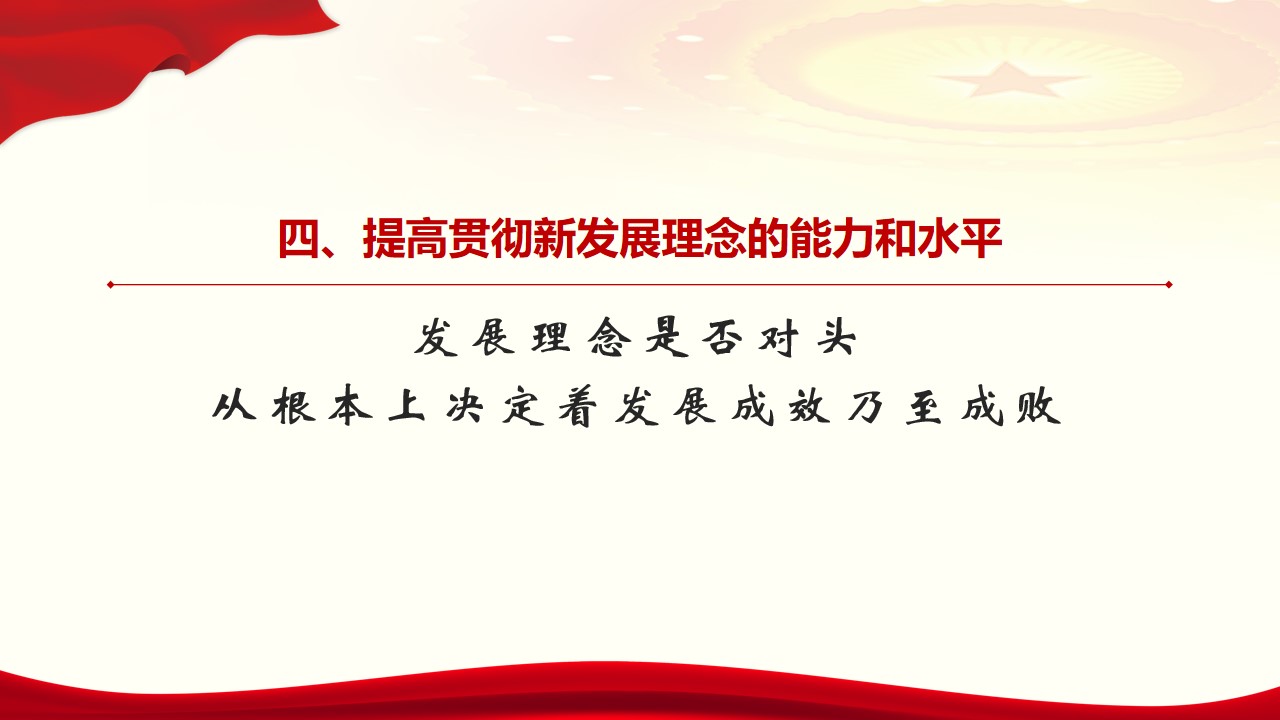 四、提高贯彻新发展理念的能力和水平

发展理念是否对头
从根本上决定着发展成效乃至成败